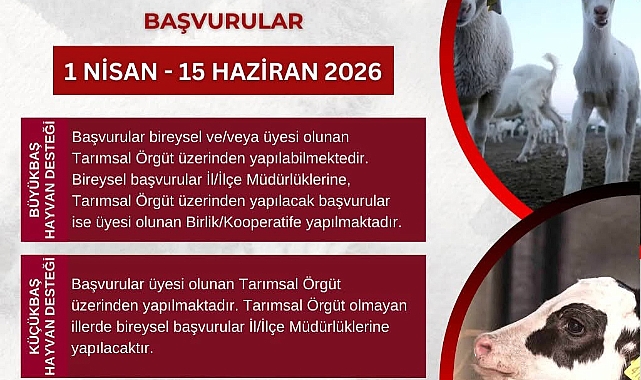 BAŞVURULAR

1 NİSAN - 15 HAZİRAN 2026

BÜYÜKBAŞ HAYVAN DESTEĞİ

Başvurular bireysel ve/veya üyesi olunan Tarımsal Örgüt üzerinden yapılabilmektedir. Bireysel başvurular İl/İlçe Müdürlüklerine, Tarımsal Örgüt üzerinden yapılacak başvurular ise üyesi olunan Birlik/Kooperatife yapılmaktadır.

KÜÇÜKBAŞ HAYVAN DESTEĞİ

Başvurular üyesi olunan Tarımsal Örgüt üzerinden yapılmaktadır. Tarımsal Örgüt olmayan illerde bireysel başvurular İl/İlçe Müdürlüklerine yapılacaktır.